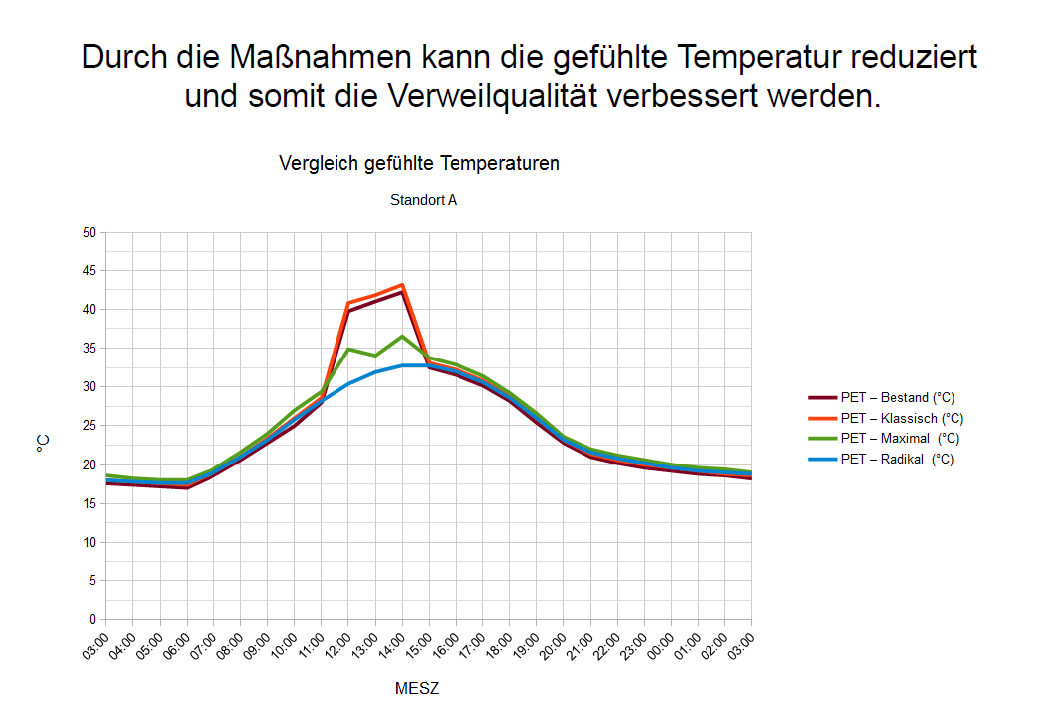 Durch die Maßnahmen kann die gefühlte Temperatur reduziert und somit die Verweilqualität verbessert werden.

Vergleich gefühlte Temperaturen

Standort A

50
45
40
35
30
25
20
15
10
5
0

°C

03:00 04:00 05:00 06:00 07:00 08:00 09:00 10:00 11:00 12:00 13:00 14:00 15:00 16:00 17:00 18:00 19:00 20:00 21:00 22:00 23:00 00:00 01:00 02:00 03:00

MESZ

PET – Bestand (°C)
PET – Klassisch (°C)
PET – Maximal (°C)
PET – Radikal (°C)